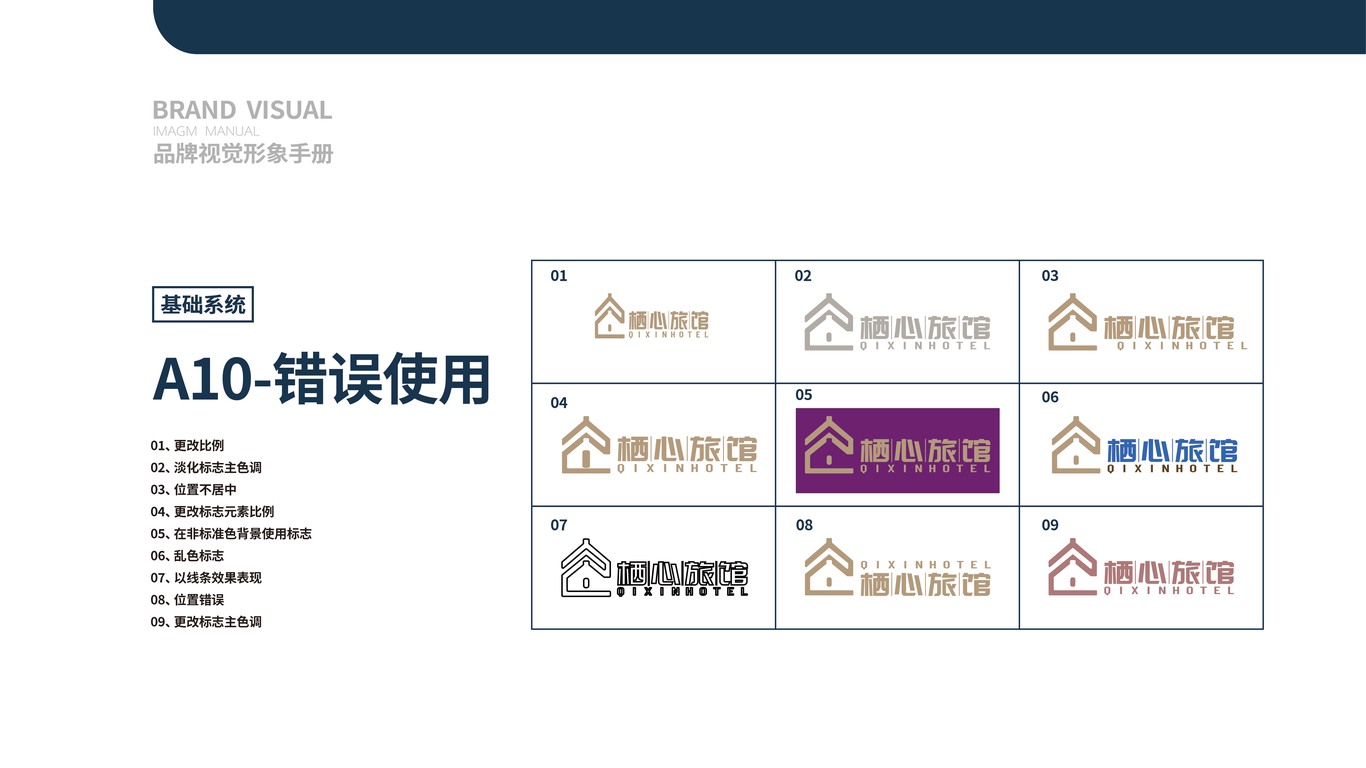 BRAND VISUAL
IMAGM MANUAL
品牌视觉形象手册

基础系统

A10-错误使用

01、更改比例
02、淡化标志主色调
03、位置不居中
04、更改标志元素比例
05、在非标准色背景使用标志
06、乱色标志
07、以线条效果表现
08、位置错误
09、更改标志主色调

| 01 栖心旅馆 QIXINHOTEL | 02 栖心旅馆 QIXINHOTEL | 03 栖心旅馆 QIXINHOTEL |
|---|---|---|
| 04 栖心旅馆 QIXINHOTEL | 05 栖心旅馆 QIXINHOTEL | 06 栖心旅馆 QIXINHOTEL |
| 07 栖心旅馆 QIXINHOTEL | 08 QIXINHOTEL 栖心旅馆 | 09 栖心旅馆 QIXINHOTEL |